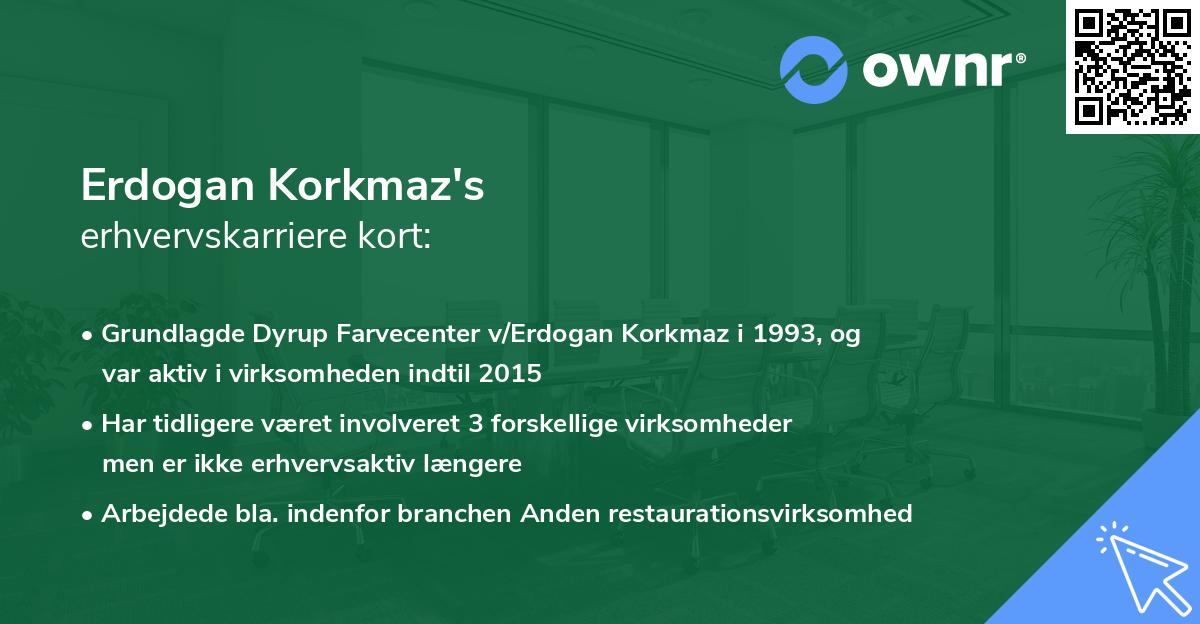 ownr®

Erdogan Korkmaz's
erhvervskarriere kort:

• Grundlagde Dyrup Farvecenter v/Erdogan Korkmaz i 1993, og var aktiv i virksomheden indtil 2015

• Har tidligere været involveret 3 forskellige virksomheder men er ikke erhvervsaktiv længere

• Arbejdede bla. indenfor branchen Anden restaurationsvirksomhed